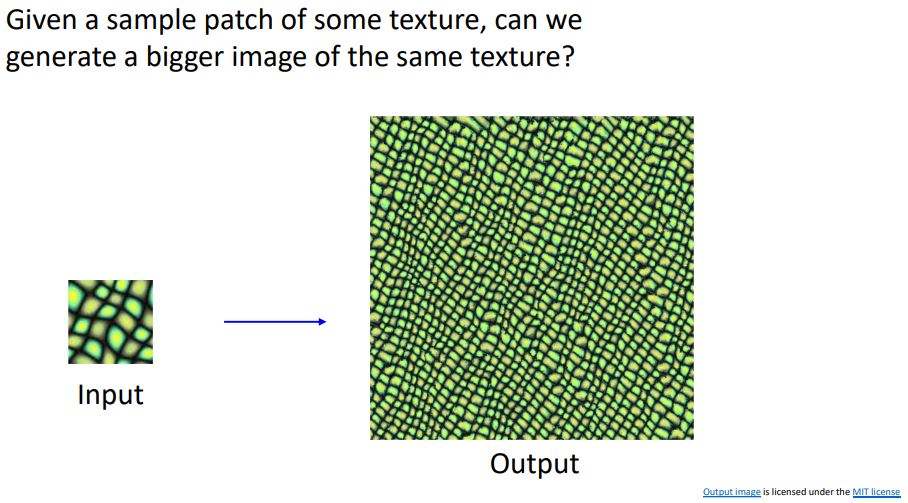 Given a sample patch of some texture, can we generate a bigger image of the same texture?

Input

Output

Output image is licensed under the MIT license